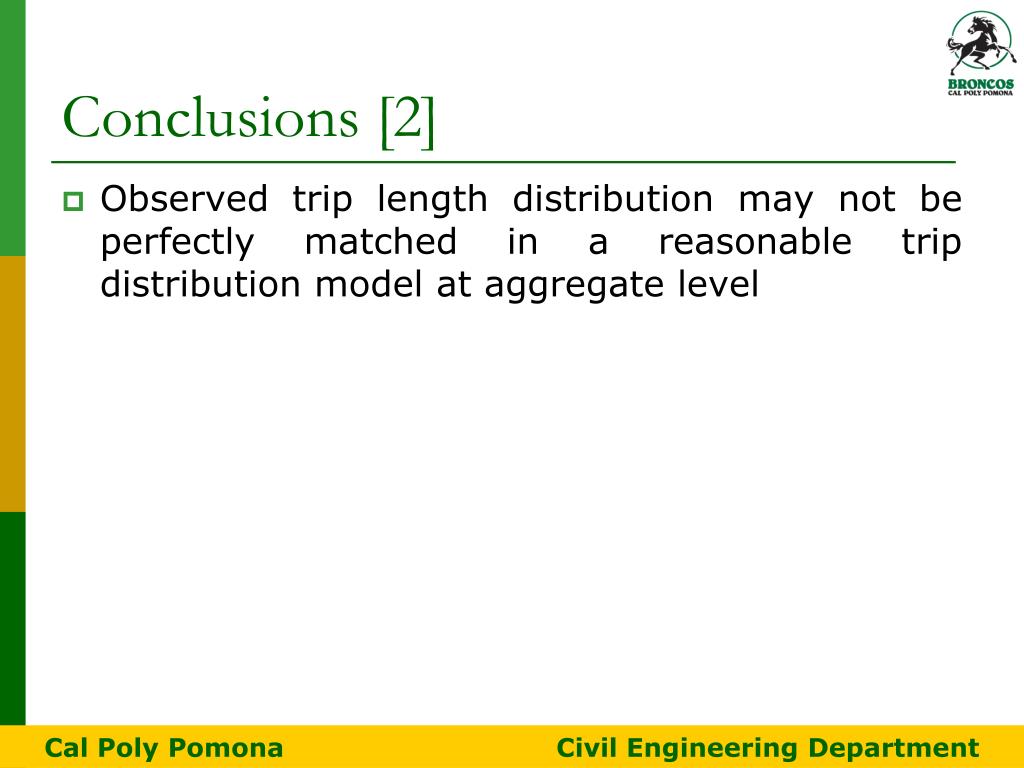 BRONCOS
CAL POLY POMONA

Conclusions [2]

Observed trip length distribution may not be perfectly matched in a reasonable trip distribution model at aggregate level

Cal Poly Pomona

Civil Engineering Department